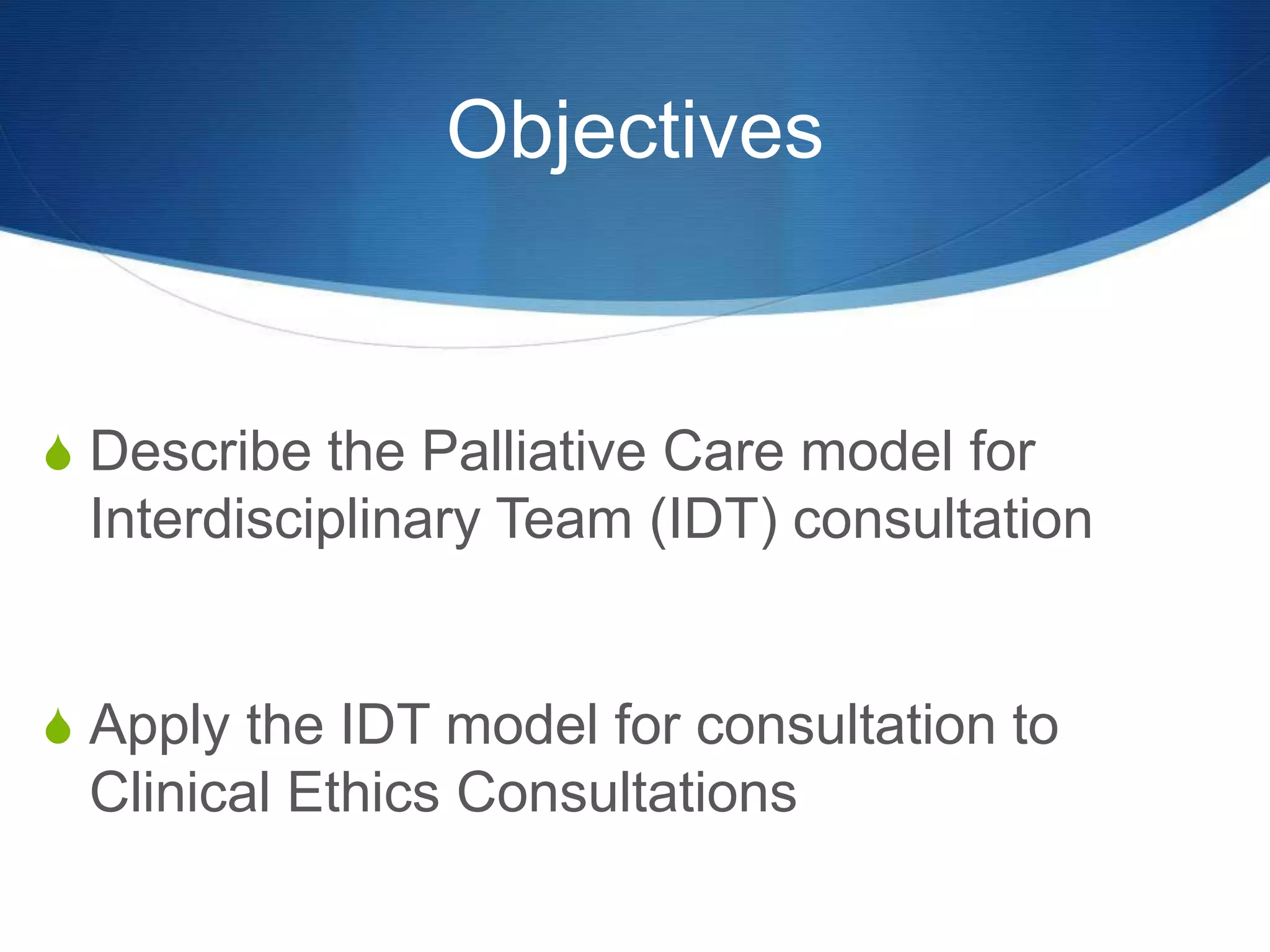 Objectives

Describe the Palliative Care model for Interdisciplinary Team (IDT) consultation

Apply the IDT model for consultation to Clinical Ethics Consultations